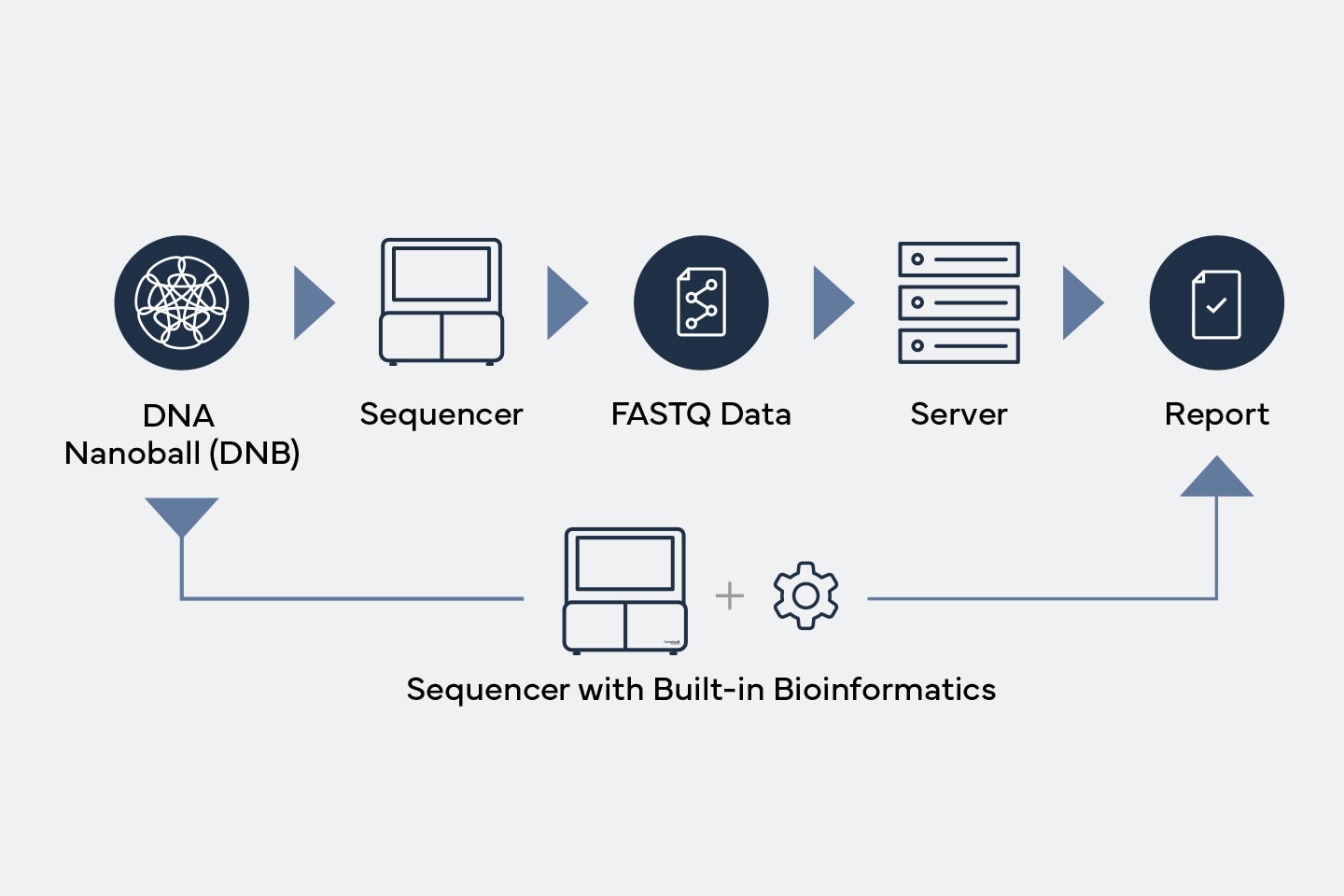 DNA
Nanoball (DNB)

Sequencer

FASTQ Data

Server

Report

+

Sequencer with Built-in Bioinformatics